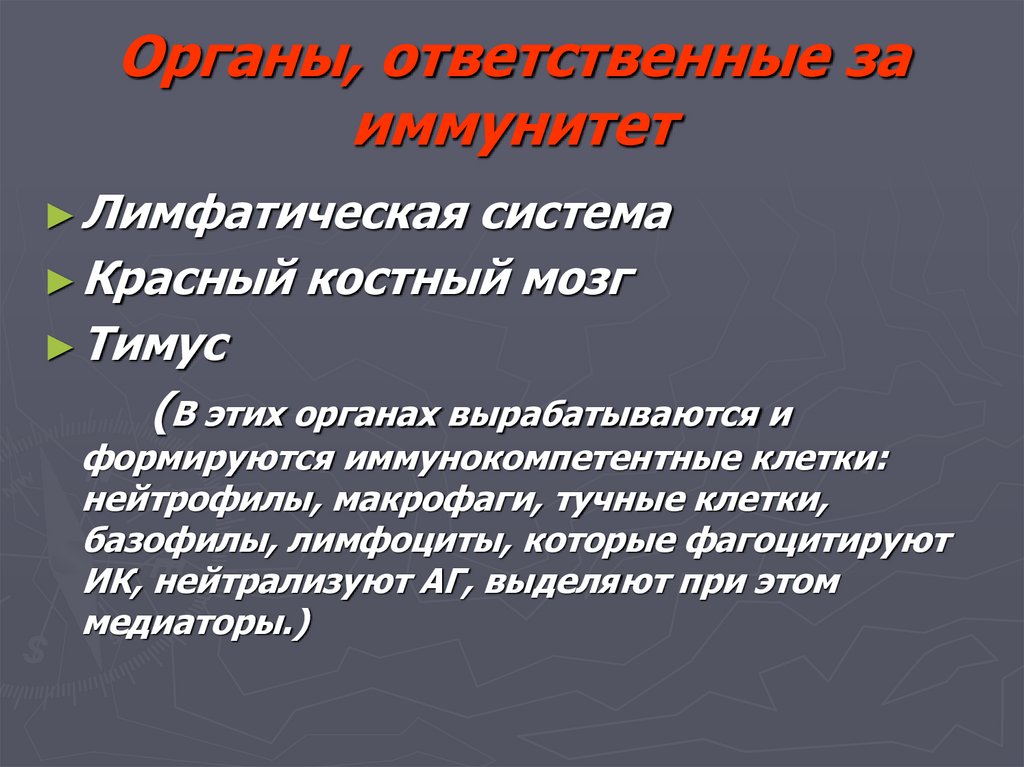 Органы, ответственные за иммунитет

► Лимфатическая система
► Красный костный мозг
► Тимус

(В этих органах вырабатываются и формируются иммунокомпетентные клетки: нейтрофилы, макрофаги, тучные клетки, базофилы, лимфоциты, которые фагоцитируют ИК, нейтрализуют АГ, выделяют при этом медиаторы.)